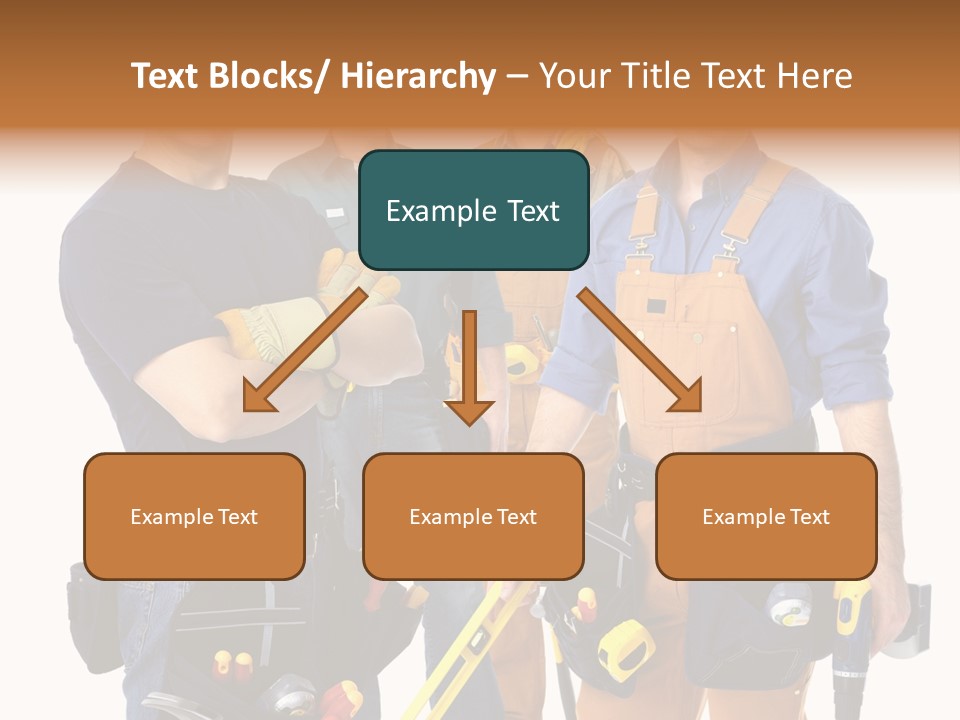 Text Blocks/ Hierarchy – Your Title Text Here

Example Text

Example Text

Example Text

Example Text